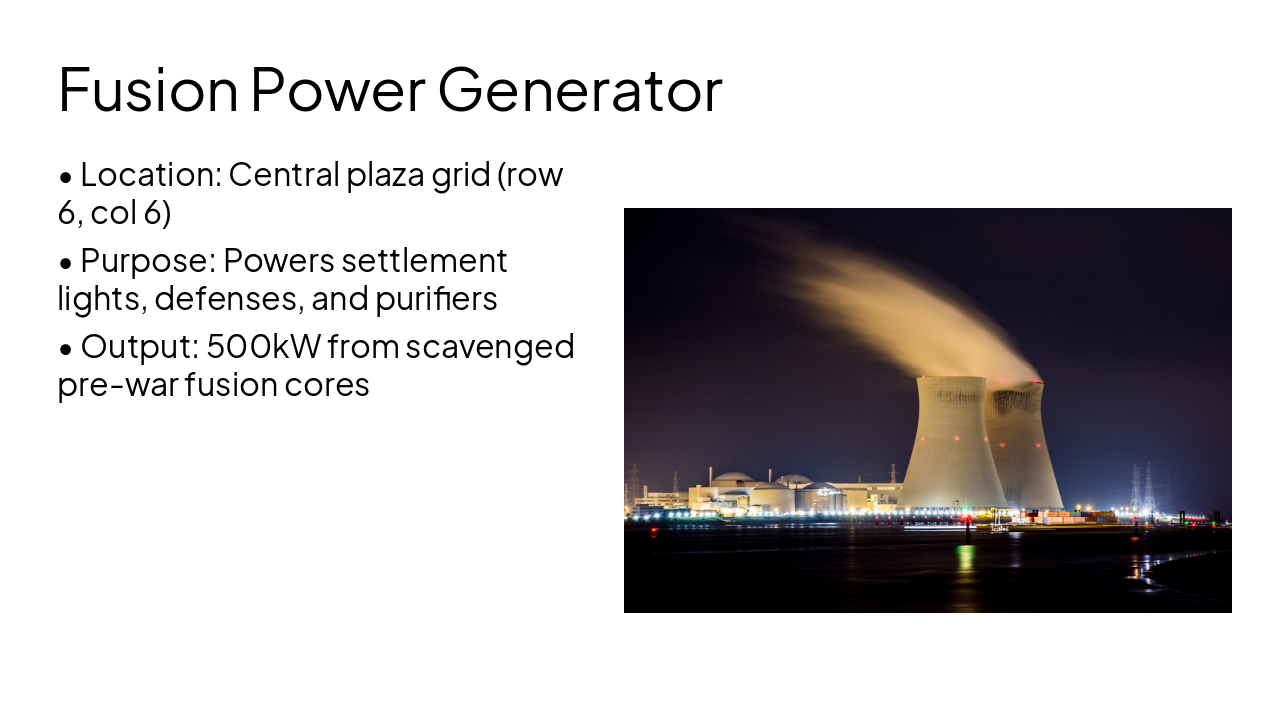 Fusion Power Generator

• Location: Central plaza grid (row 6, col 6)

• Purpose: Powers settlement lights, defenses, and purifiers

• Output: 500kW from scavenged pre-war fusion cores